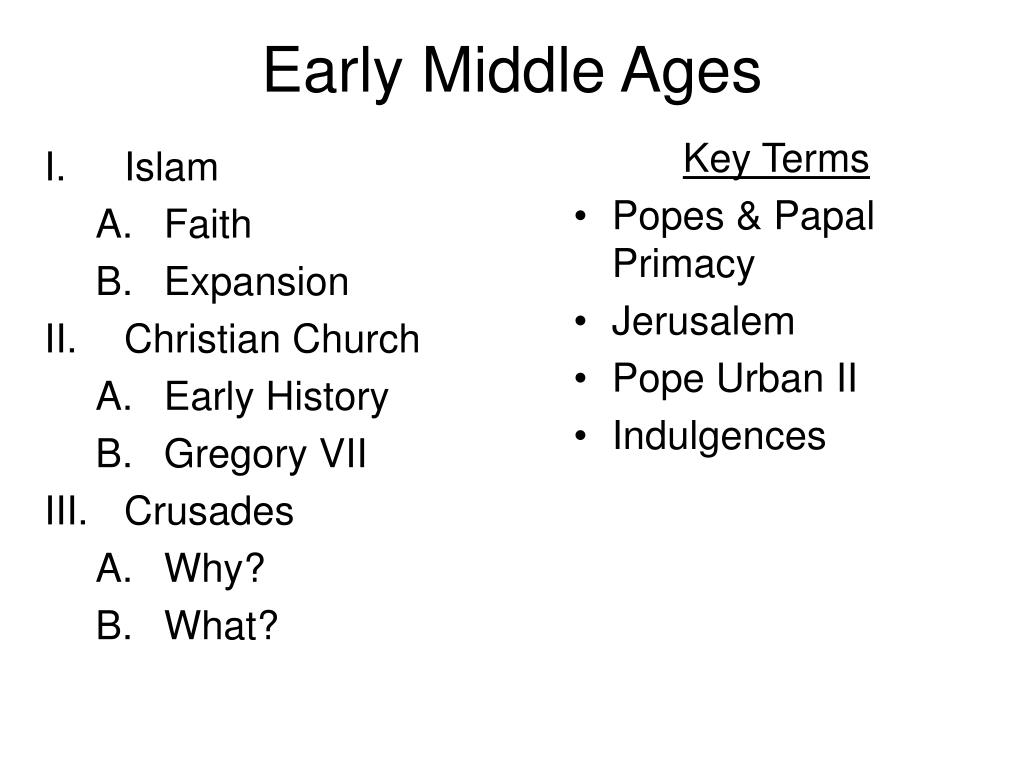 Early Middle Ages

I. Islam
A. Faith
B. Expansion
II. Christian Church
A. Early History
B. Gregory VII
III. Crusades
A. Why?
B. What?

Key Terms
• Popes & Papal Primacy
• Jerusalem
• Pope Urban II
• Indulgences